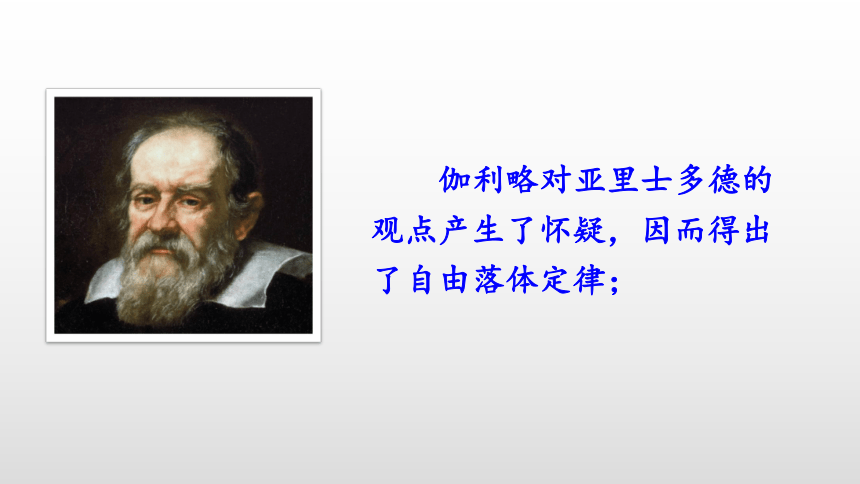 伽利略对亚里士多德的观点产生了怀疑，因而得出了自由落体定律；